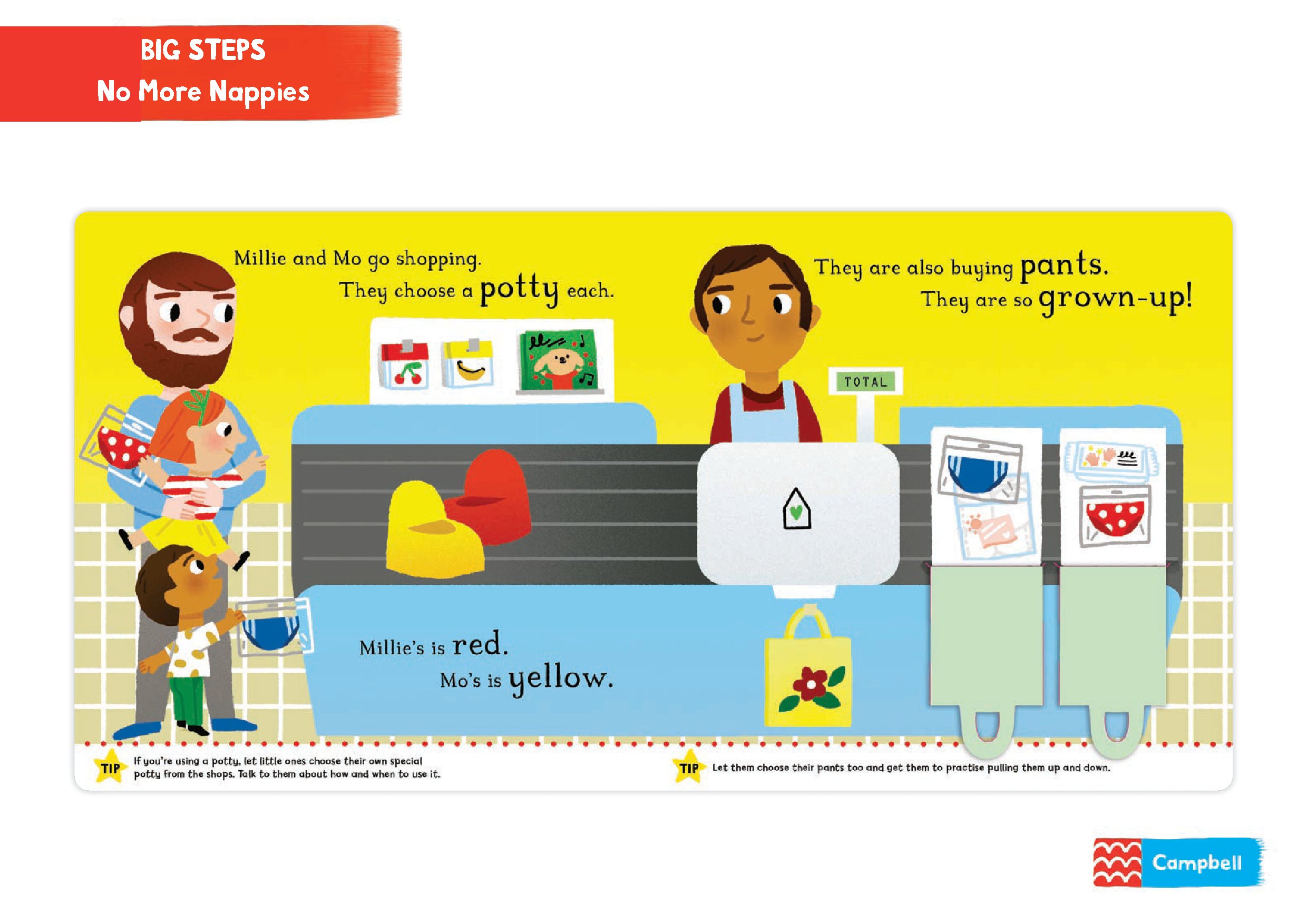 BIG STEPS
No More Nappies

Millie and Mo go shopping.
They choose a potty each.

They are also buying pants.
They are so grown-up!

TOTAL

Millie's is red.
Mo's is yellow.

TIP If you're using a potty, let little ones choose their own special potty from the shops. Talk to them about how and when to use it.

TIP Let them choose their pants too and get them to practise pulling them up and down.

Campbell